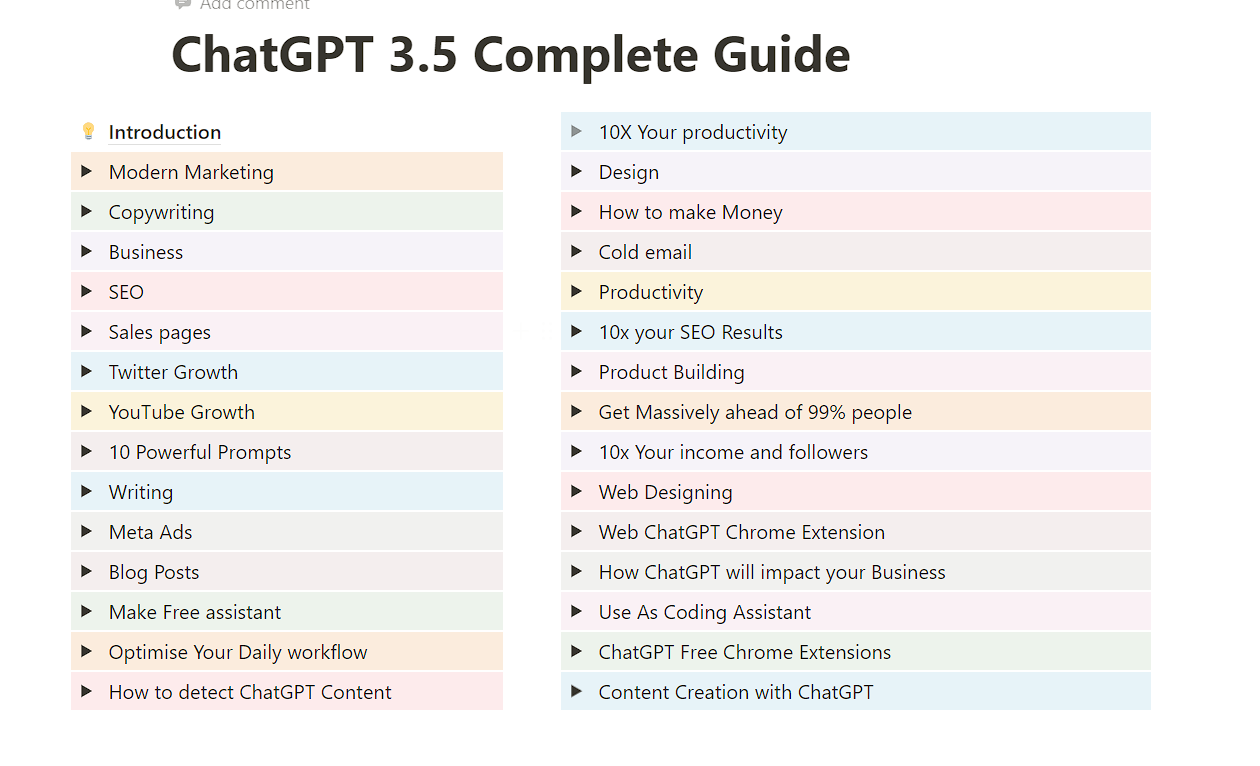 Add comment

ChatGPT 3.5 Complete Guide

Introduction
Modern Marketing
Copywriting
Business
SEO
Sales pages
Twitter Growth
YouTube Growth
10 Powerful Prompts
Writing
Meta Ads
Blog Posts
Make Free assistant
Optimise Your Daily workflow
How to detect ChatGPT Content

10X Your productivity
Design
How to make Money
Cold email
Productivity
10x your SEO Results
Product Building
Get Massively ahead of 99% people
10x Your income and followers
Web Designing
Web ChatGPT Chrome Extension
How ChatGPT will impact your Business
Use As Coding Assistant
ChatGPT Free Chrome Extensions
Content Creation with ChatGPT